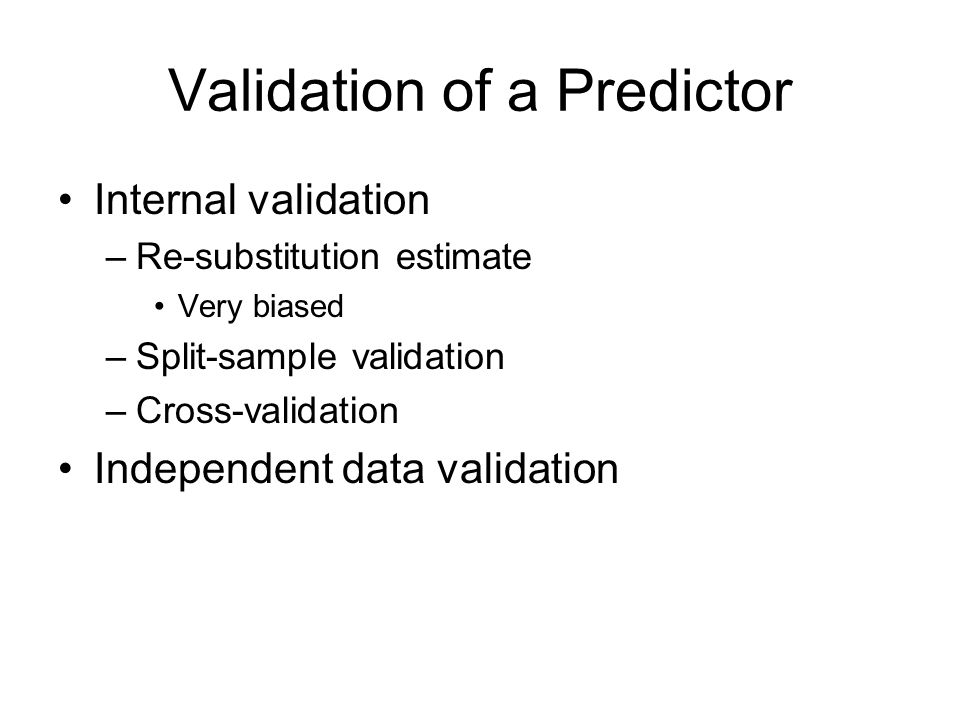 Validation of a Predictor

• Internal validation
– Re-substitution estimate
• Very biased
– Split-sample validation
– Cross-validation
• Independent data validation